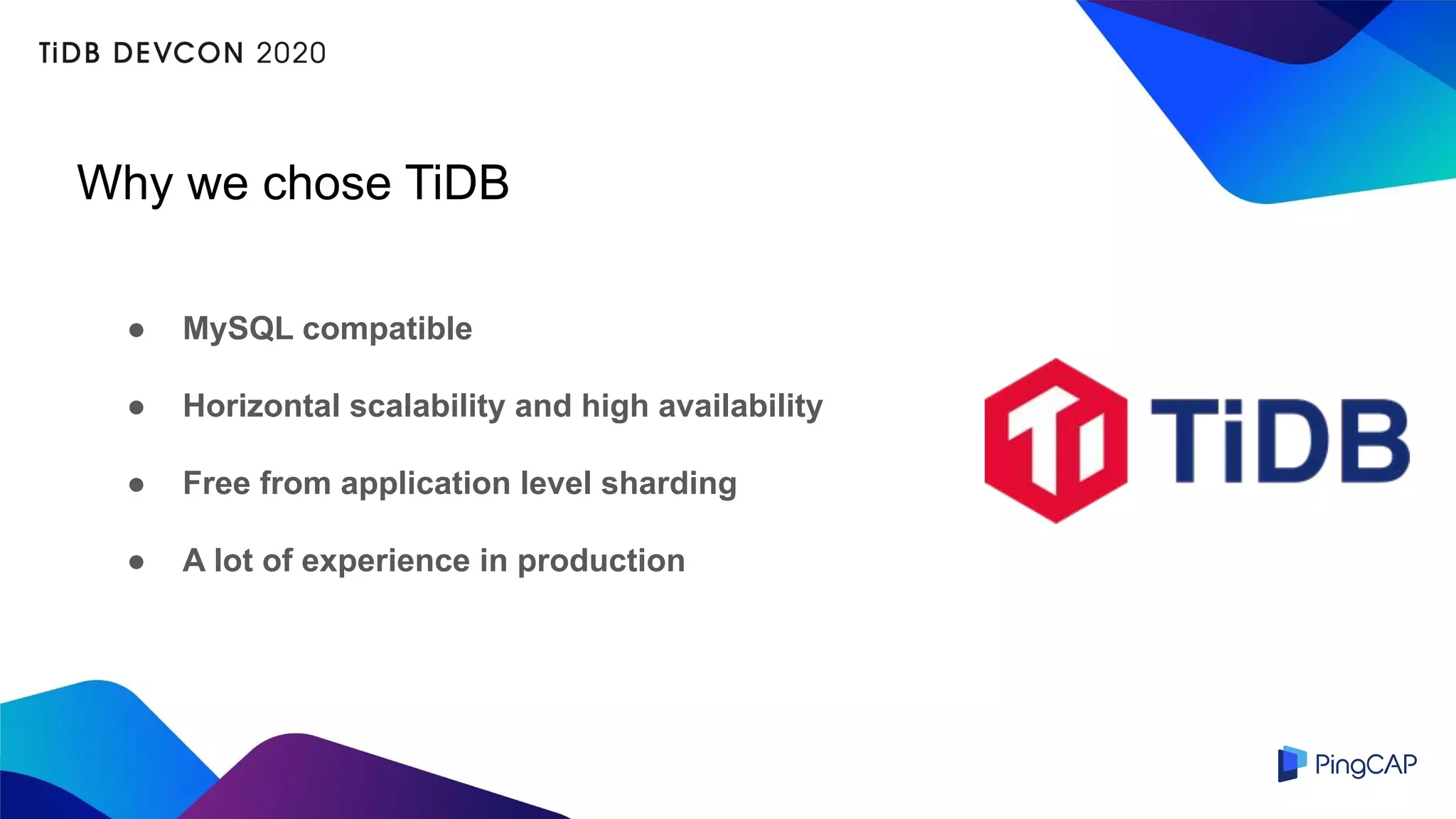 TiDB DEVCON 2020

Why we chose TiDB

- MySQL compatible
- Horizontal scalability and high availability
- Free from application level sharding
- A lot of experience in production

TiDB

PingCAP